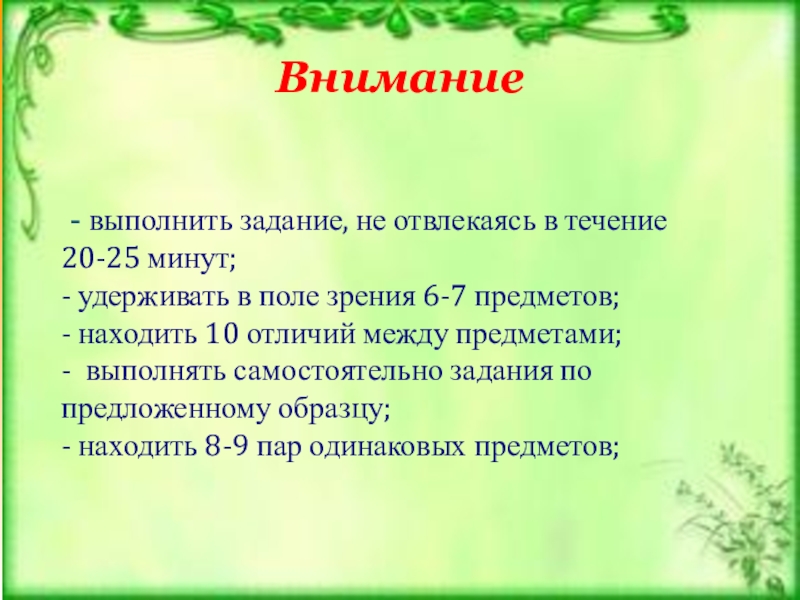 Внимание

- выполнить задание, не отвлекаясь в течение 20-25 минут;
- удерживать в поле зрения 6-7 предметов;
- находить 10 отличий между предметами;
- выполнять самостоятельно задания по предложенному образцу;
- находить 8-9 пар одинаковых предметов;